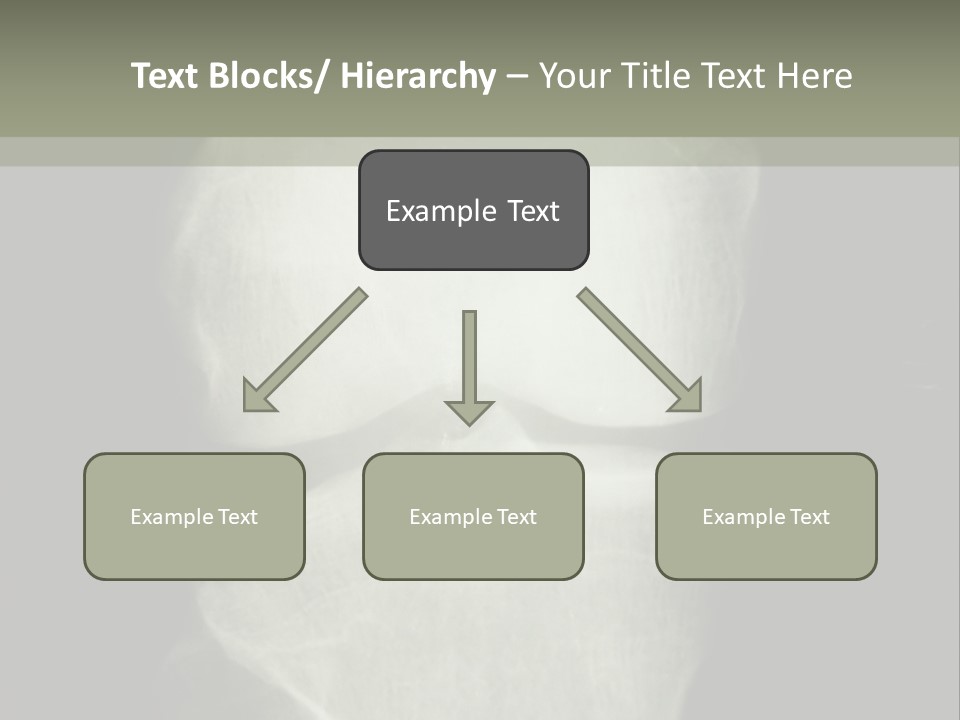 Text Blocks/ Hierarchy – Your Title Text Here

Example Text

Example Text

Example Text

Example Text